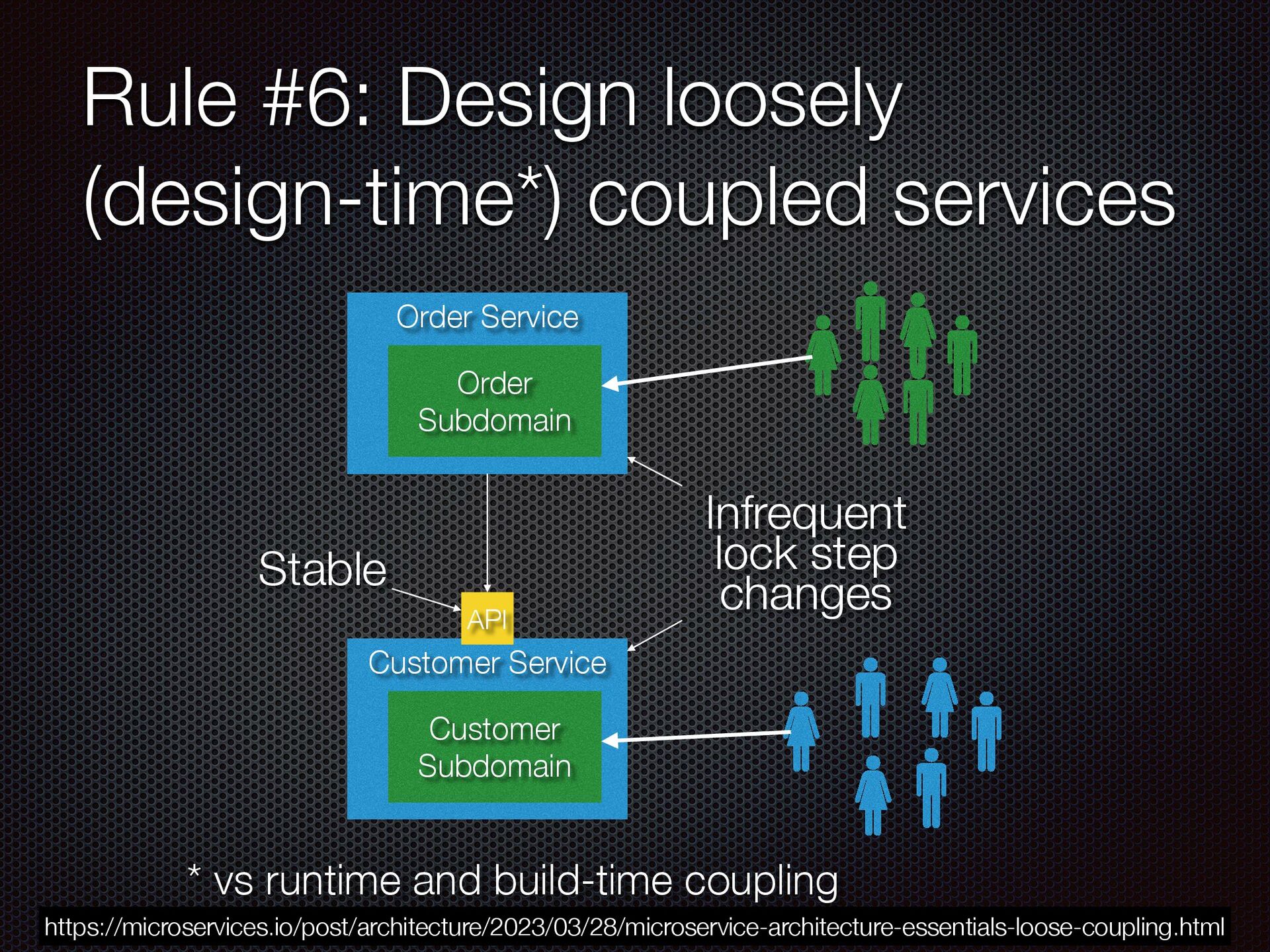 Rule #6: Design loosely (design-time*) coupled services

Order Service

Order Subdomain

Stable

API

Infrequent lock step changes

Customer Service

Customer Subdomain

* vs runtime and build-time coupling

https://microservices.io/post/architecture/2023/03/28/microservice-architecture-essentials-loose-coupling.html